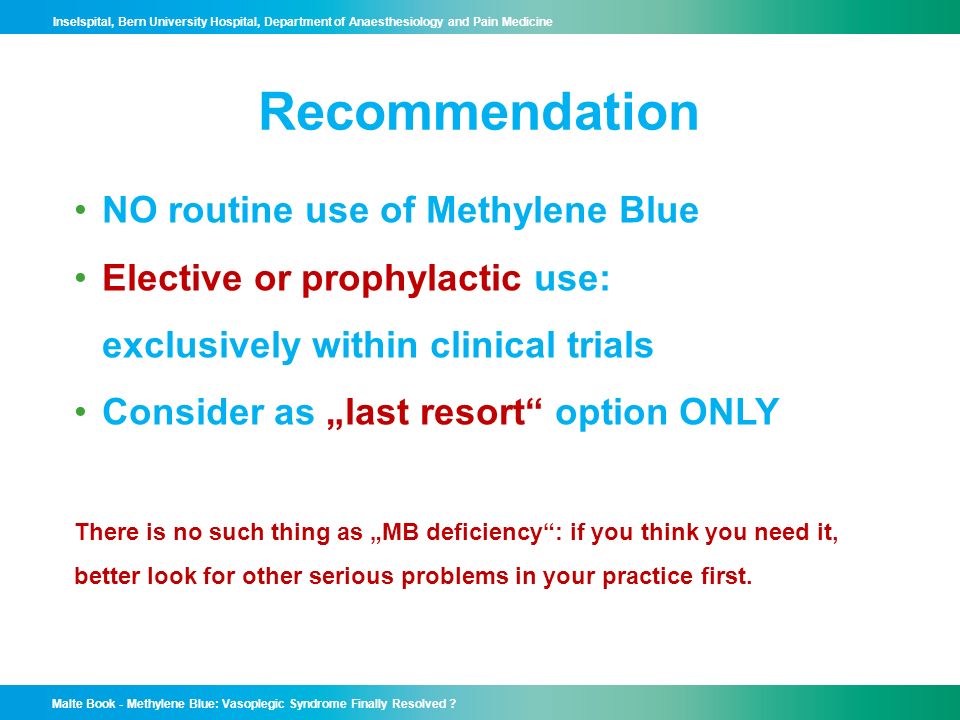 Inselspital, Bern University Hospital, Department of Anaesthesiology and Pain Medicine

Recommendation

• NO routine use of Methylene Blue
• Elective or prophylactic use: exclusively within clinical trials
• Consider as „last resort“ option ONLY

There is no such thing as „MB deficiency“: if you think you need it, better look for other serious problems in your practice first.

Malte Book - Methylene Blue: Vasoplegic Syndrome Finally Resolved ?